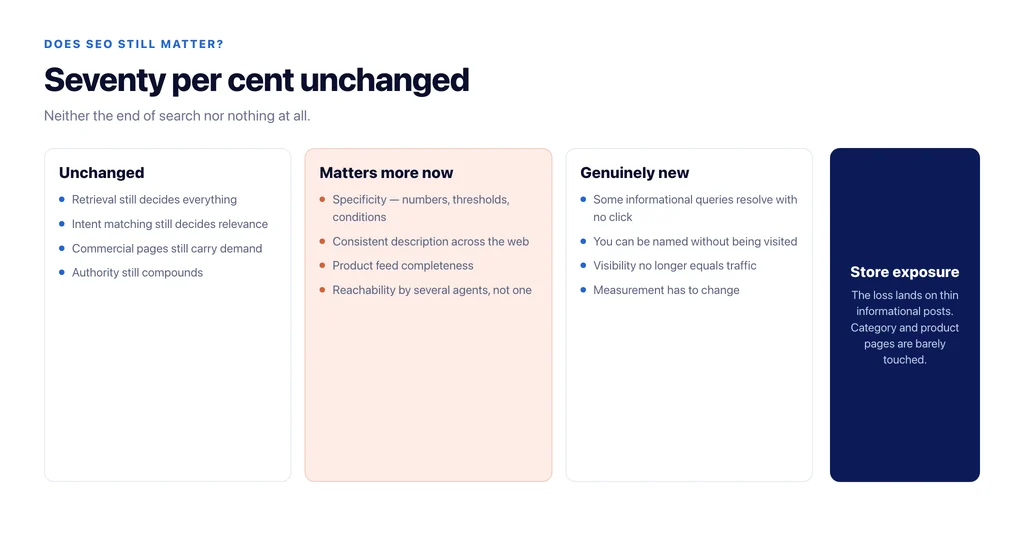 DOES SEO STILL MATTER?

Seventy per cent unchanged

Neither the end of search nor nothing at all.

Unchanged

- Retrieval still decides everything
- Intent matching still decides relevance
- Commercial pages still carry demand
- Authority still compounds

Matters more now

- Specificity — numbers, thresholds, conditions
- Consistent description across the web
- Product feed completeness
- Reachability by several agents, not one

Genuinely new

- Some informational queries resolve with no click
- You can be named without being visited
- Visibility no longer equals traffic
- Measurement has to change

Store exposure

The loss lands on thin informational posts. Category and product pages are barely touched.